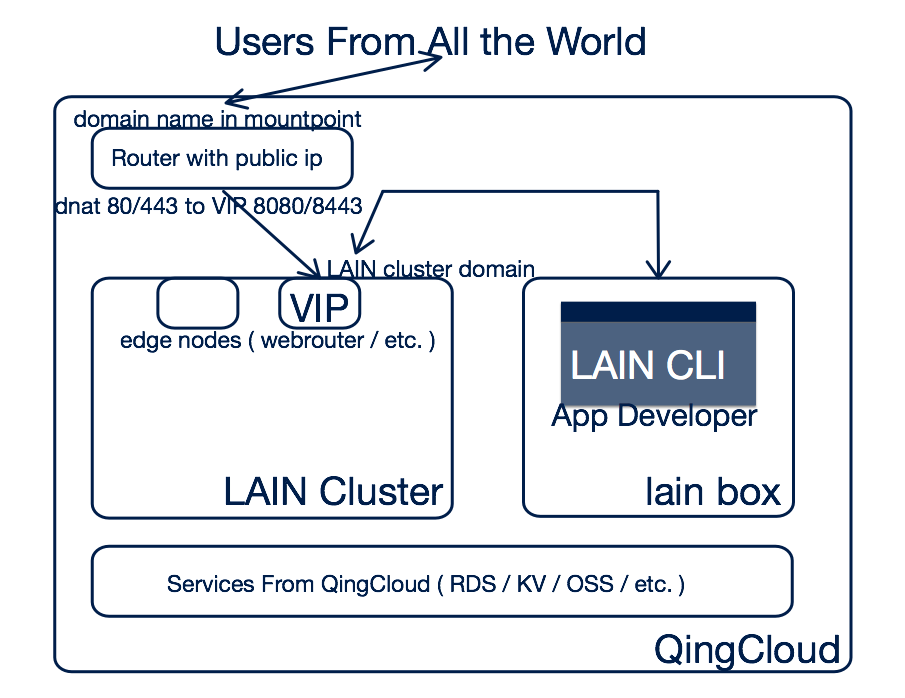 Users From All the World

domain name in mountpoint

Router with public ip

dnat 80/443 to VIP 8080/8443

LAIN cluster domain

VIP

edge nodes ( webrouter / etc. )

LAIN Cluster

LAIN CLI

App Developer

lain box

Services From QingCloud ( RDS / KV / OSS / etc. )

QingCloud